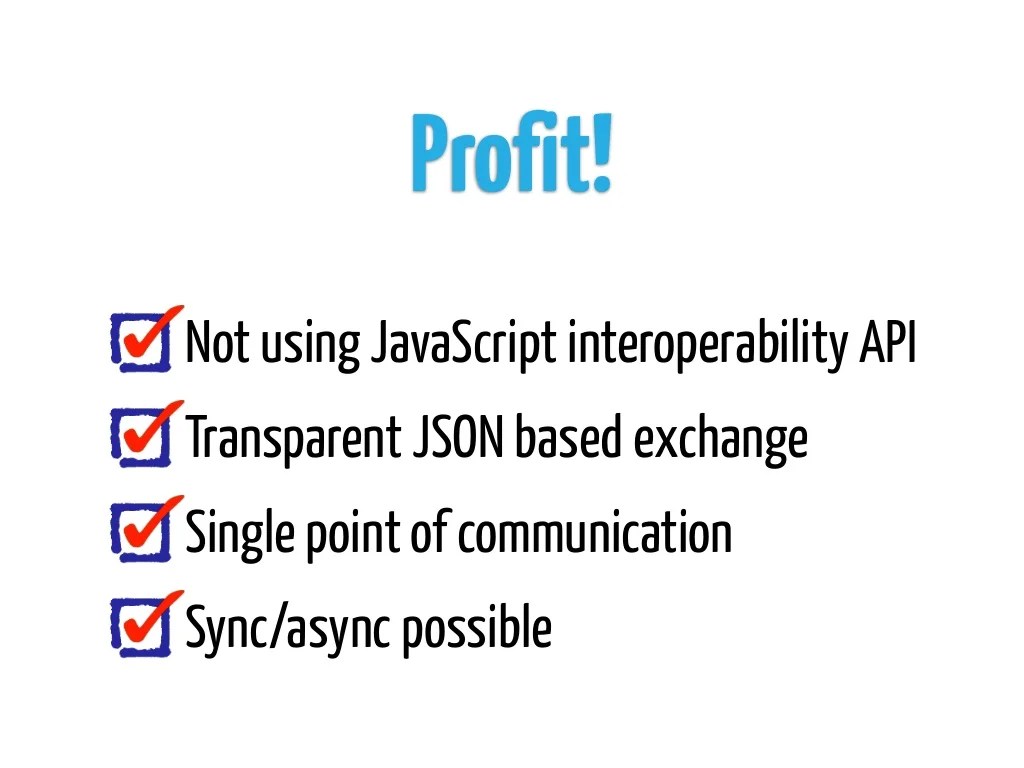 Profit!

Not using JavaScript interoperability API
Transparent JSON based exchange
Single point of communication
Sync/async possible